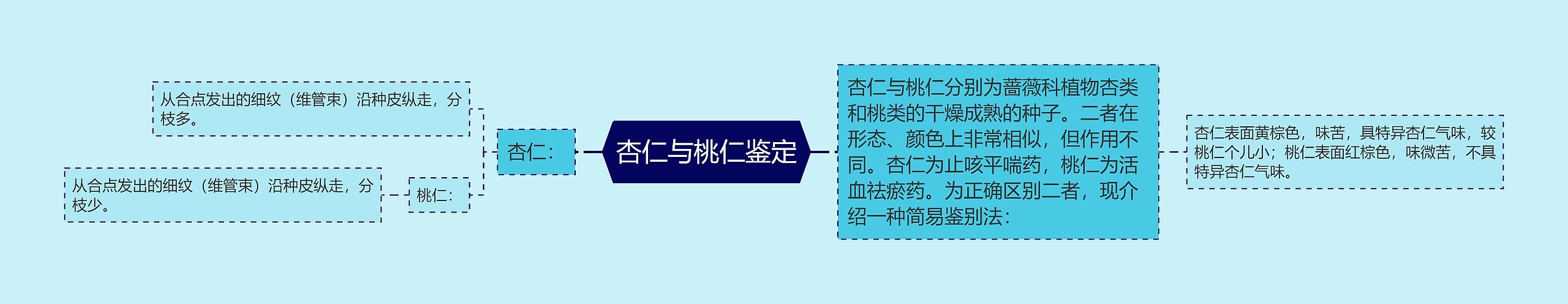 杏仁与桃仁鉴定

杏仁：

从合点发出的细纹（维管束）沿种皮纵走，分枝多。

桃仁：

从合点发出的细纹（维管束）沿种皮纵走，分枝少。

杏仁与桃仁分别为蔷薇科植物杏类和桃类的干燥成熟的种子。二者在形态、颜色上非常相似，但作用不同。杏仁为止咳平喘药，桃仁为活血祛瘀药。为正确区别二者，现介绍一种简易鉴别法：

杏仁表面黄棕色，味苦，具特异杏仁气味，较桃仁个儿小；桃仁表面红棕色，味微苦，不具特异杏仁气味。